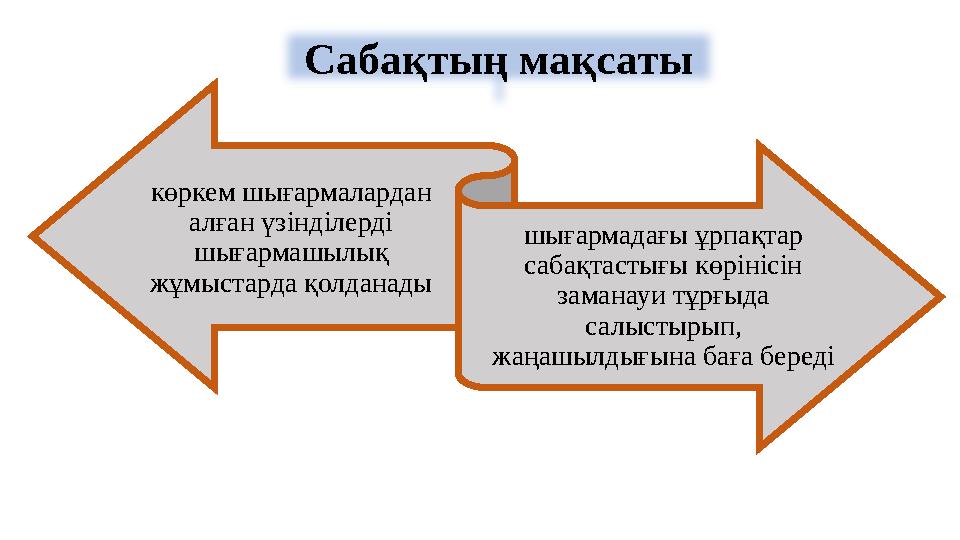 Сабақтың мақсаты

көркем шығармалардан алған үзінділерді шығармашылық жұмыстарда қолданады

шығармадағы ұрпақтар сабақтастығы көрінісін заманауи тұрғыда салыстырып, жаңашылдығына баға береді